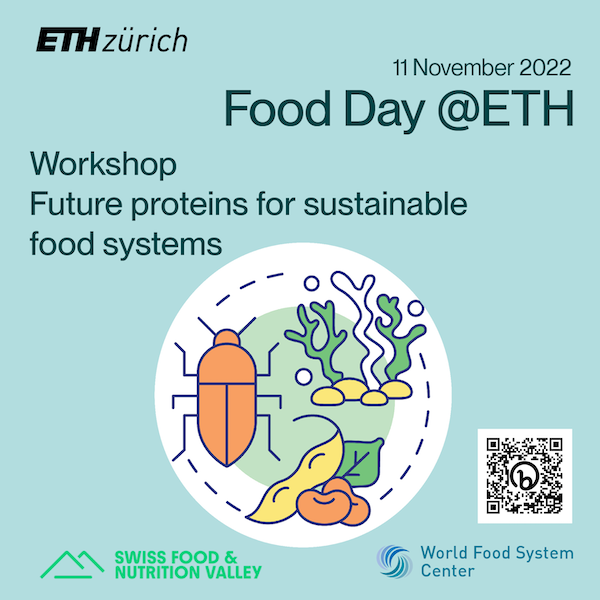 ETH zürich

11 November 2022
Food Day @ETH

Workshop
Future proteins for sustainable food systems

SWISS FOOD & NUTRITION VALLEY

World Food System Center